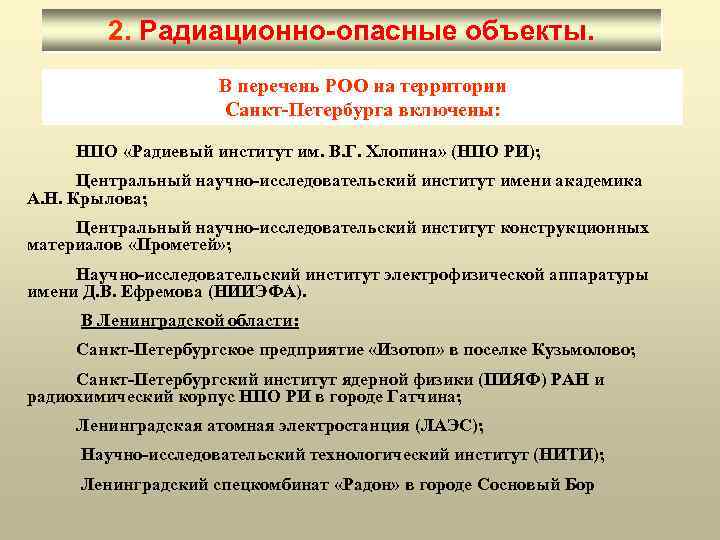 2. Радиационно-опасные объекты.

В перечень РОО на территории Санкт-Петербурга включены:

НПО «Радиевый институт им. В.Г. Хлопина» (НПО РИ);

Центральный научно-исследовательский институт имени академика А.Н. Крылова;

Центральный научно-исследовательский институт конструкционных материалов «Прометей»;

Научно-исследовательский институт электрофизической аппаратуры имени Д.В. Ефремова (НИИЭФА).

В Ленинградской области:

Санкт-Петербургское предприятие «Изотоп» в поселке Кузьмолово;

Санкт-Петербургский институт ядерной физики (ПИЯФ) РАН и радиохимический корпус НПО РИ в городе Гатчина;

Ленинградская атомная электростанция (ЛАЭС);

Научно-исследовательский технологический институт (НИТИ);

Ленинградский спецкомбинат «Радон» в городе Сосновый Бор